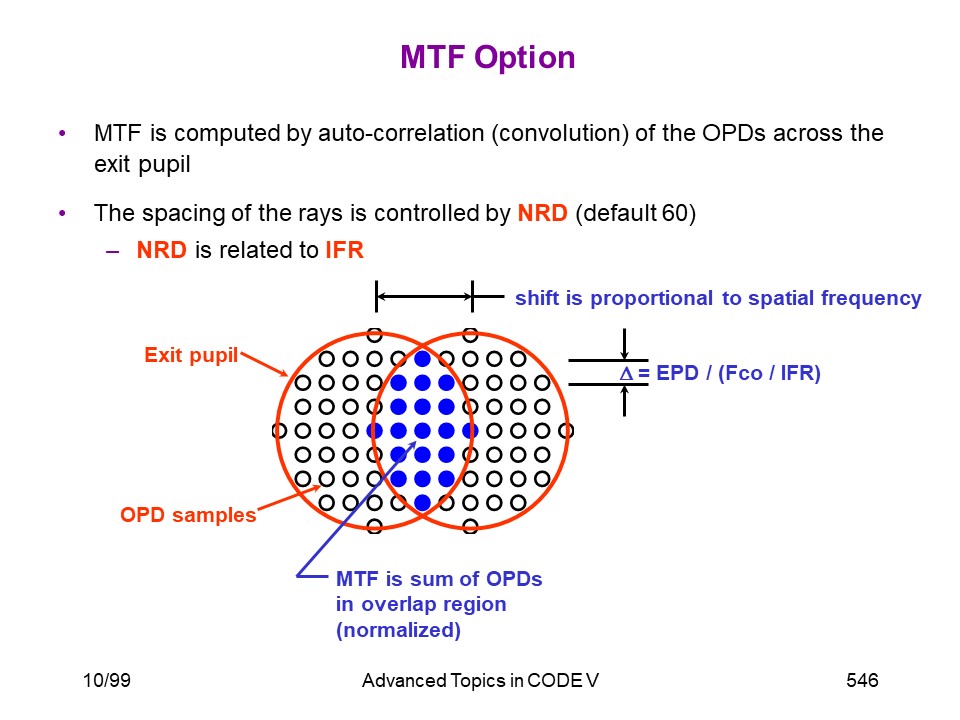 MTF Option

• MTF is computed by auto-correlation (convolution) of the OPDs across the exit pupil

• The spacing of the rays is controlled by NRD (default 60)

– NRD is related to IFR

shift is proportional to spatial frequency

Exit pupil

$\Delta$ = EPD / (Fco / IFR)

OPD samples

MTF is sum of OPDs in overlap region (normalized)

10/99

Advanced Topics in CODE V

546